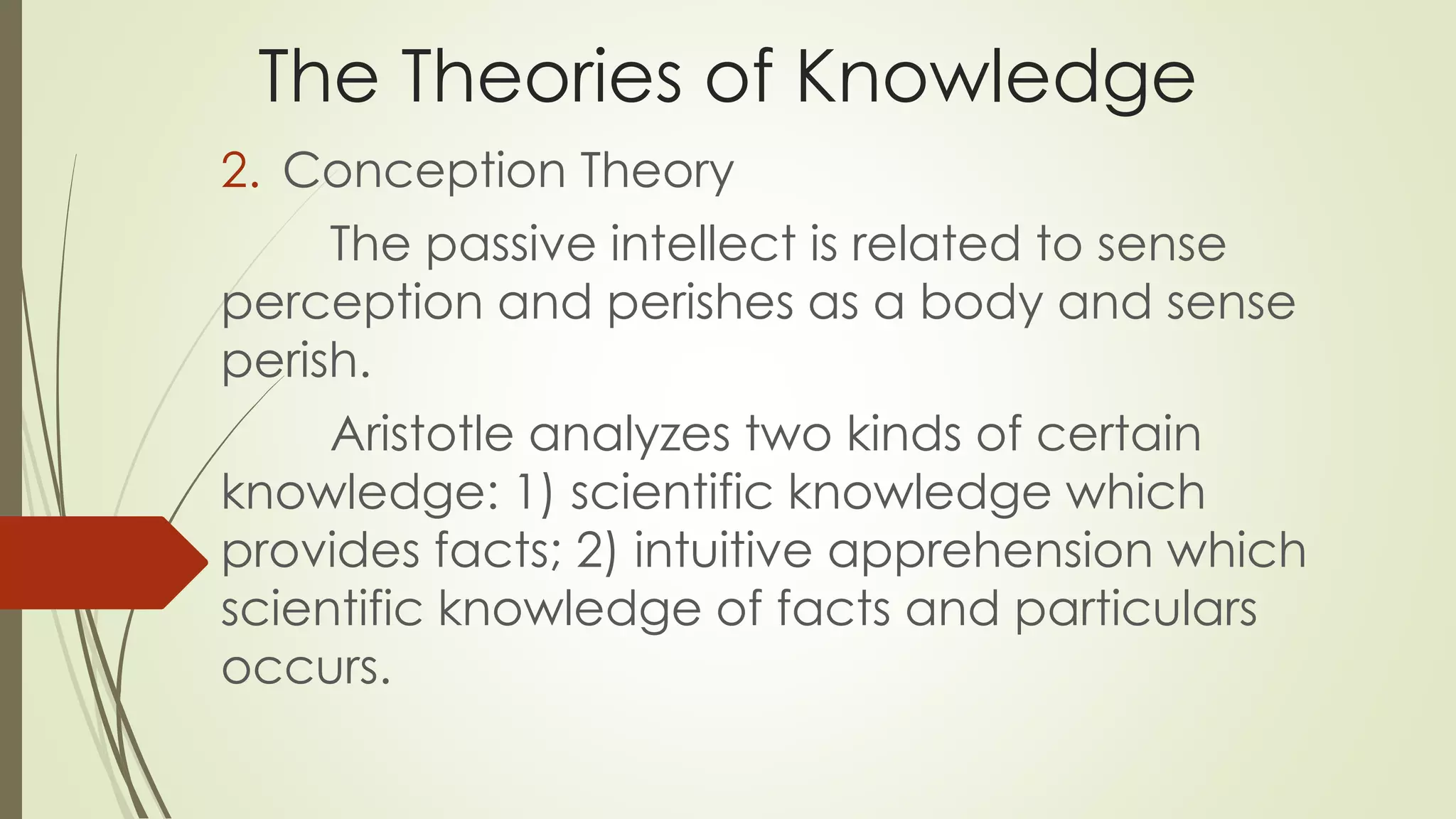 The Theories of Knowledge

2. Conception Theory

The passive intellect is related to sense perception and perishes as a body and sense perish.

Aristotle analyzes two kinds of certain knowledge: 1) scientific knowledge which provides facts; 2) intuitive apprehension which scientific knowledge of facts and particulars occurs.